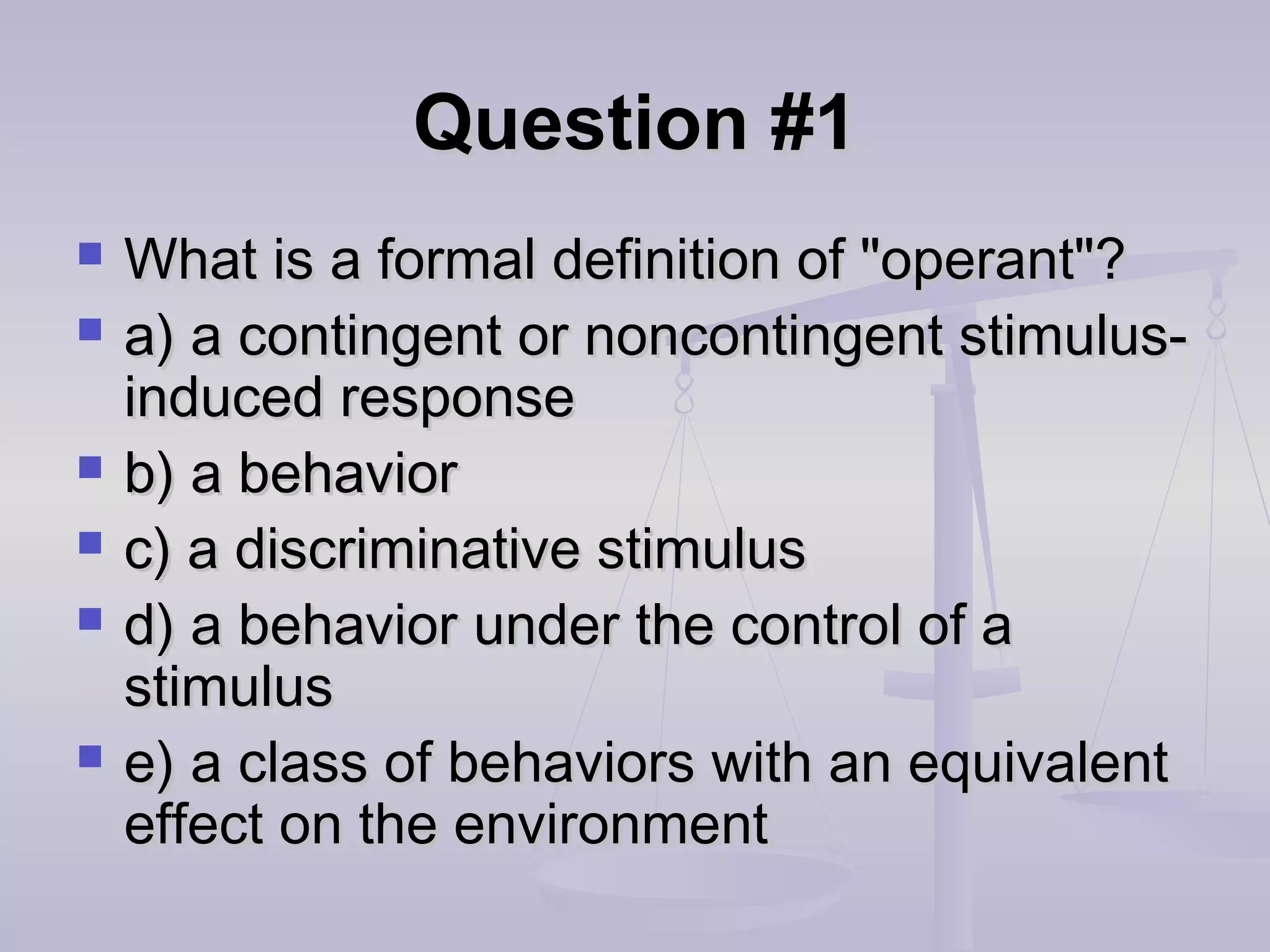 Question #1

What is a formal definition of "operant"?

a) a contingent or noncontingent stimulus-induced response

b) a behavior

c) a discriminative stimulus

d) a behavior under the control of a stimulus

e) a class of behaviors with an equivalent effect on the environment